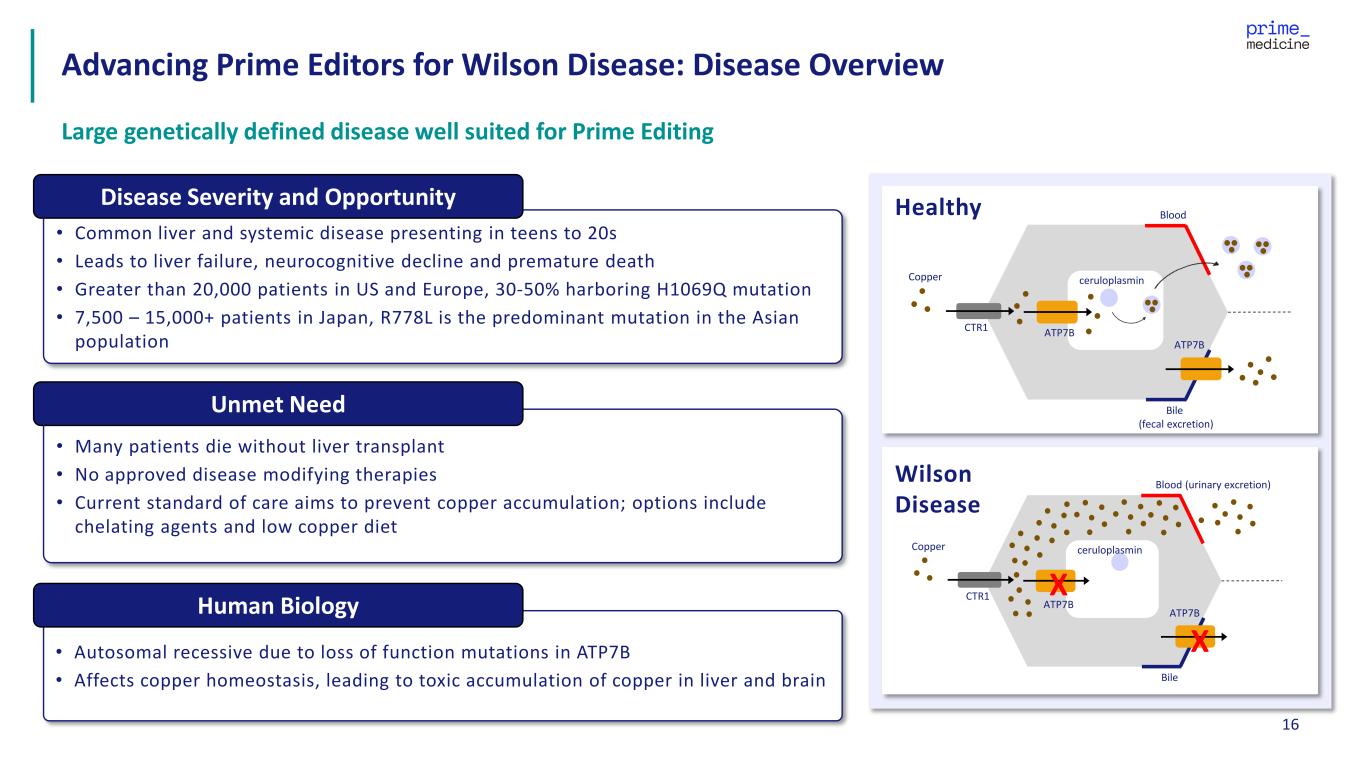 prime_
medicine

Advancing Prime Editors for Wilson Disease: Disease Overview

Large genetically defined disease well suited for Prime Editing

Disease Severity and Opportunity

• Common liver and systemic disease presenting in teens to 20s
• Leads to liver failure, neurocognitive decline and premature death
• Greater than 20,000 patients in US and Europe, 30-50% harboring H1069Q mutation
• 7,500 – 15,000+ patients in Japan, R778L is the predominant mutation in the Asian population

Unmet Need

• Many patients die without liver transplant
• No approved disease modifying therapies
• Current standard of care aims to prevent copper accumulation; options include chelating agents and low copper diet

Human Biology

• Autosomal recessive due to loss of function mutations in ATP7B
• Affects copper homeostasis, leading to toxic accumulation of copper in liver and brain

Healthy

Blood

Copper

ceruloplasmin

CTR1

ATP7B

ATP7B

Bile
(fecal excretion)

Wilson Disease

Blood (urinary excretion)

Copper

ceruloplasmin

CTR1

X

ATP7B

ATP7B

X

Bile

16